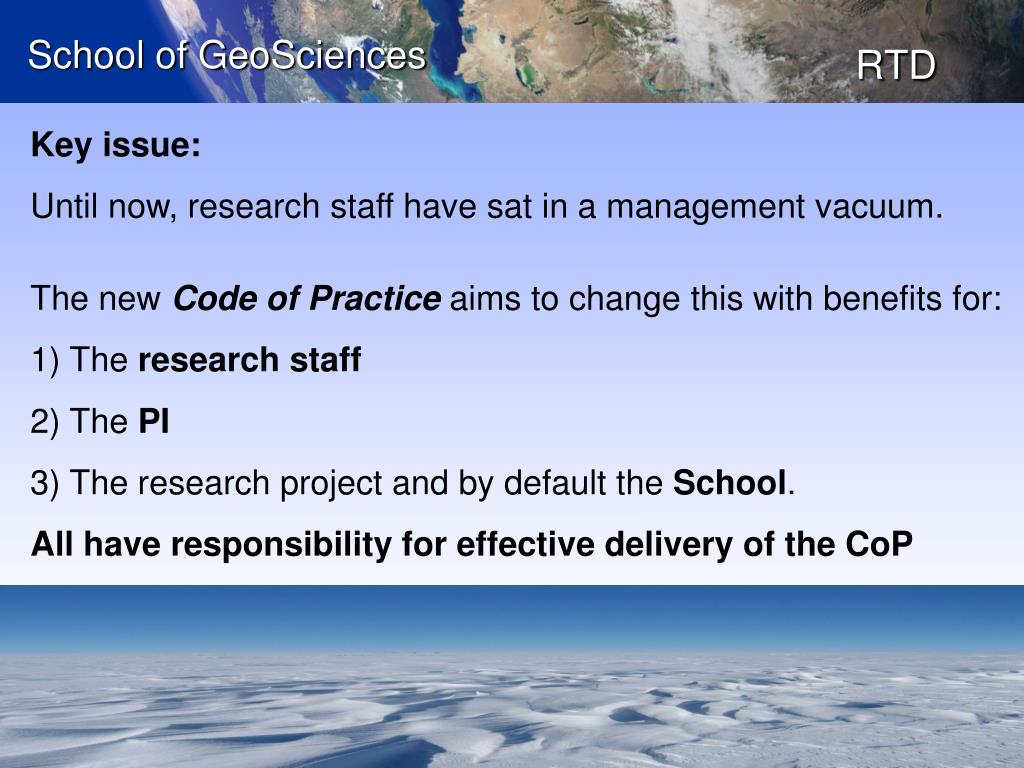 School of GeoSciences

RTD

Key issue:

Until now, research staff have sat in a management vacuum.

The new Code of Practice aims to change this with benefits for:

1) The research staff

2) The PI

3) The research project and by default the School.

All have responsibility for effective delivery of the CoP